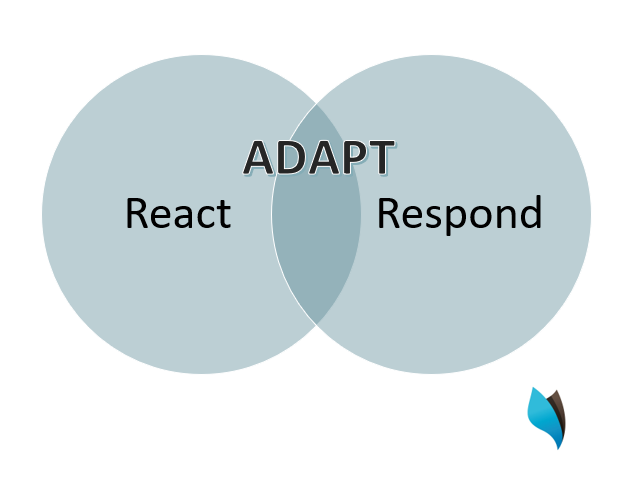 ADAPT

React

Respond